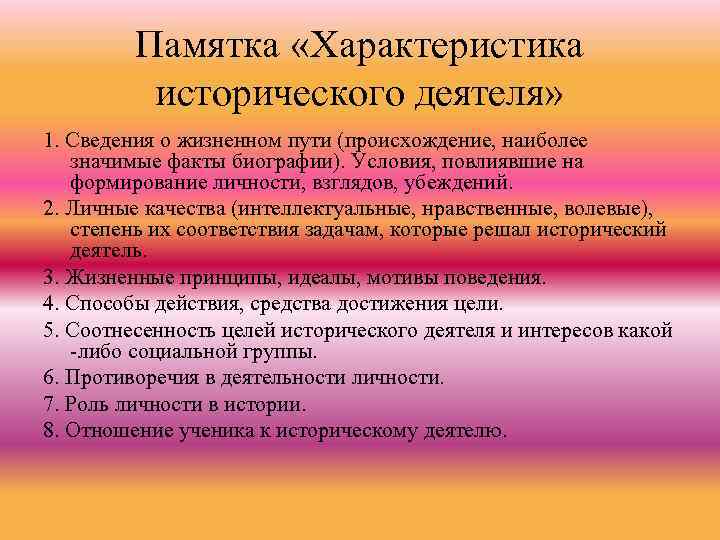 Памятка «Характеристика исторического деятеля»

1. Сведения о жизненном пути (происхождение, наиболее значимые факты биографии). Условия, повлиявшие на формирование личности, взглядов, убеждений.

2. Личные качества (интеллектуальные, нравственные, волевые), степень их соответствия задачам, которые решал исторический деятель.

3. Жизненные принципы, идеалы, мотивы поведения.

4. Способы действия, средства достижения цели.

5. Соотнесенность целей исторического деятеля и интересов какой -либо социальной группы.

6. Противоречия в деятельности личности.

7. Роль личности в истории.

8. Отношение ученика к историческому деятелю.